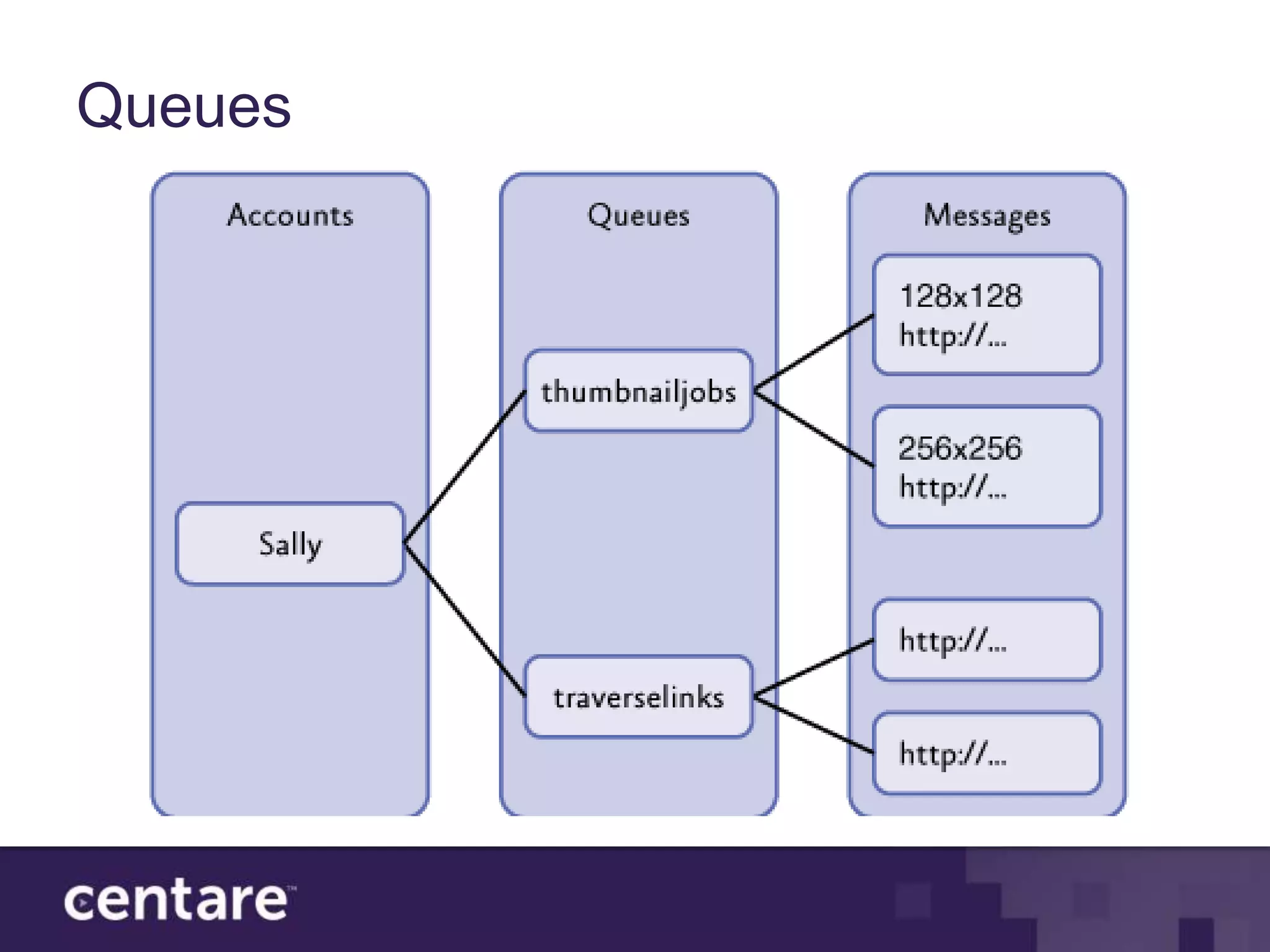 Queues

Accounts

Sally

Queues

thumbnailjobs

traverselinks

Messages

128x128
http://...

256x256
http://...

http://...

http://...

centare™